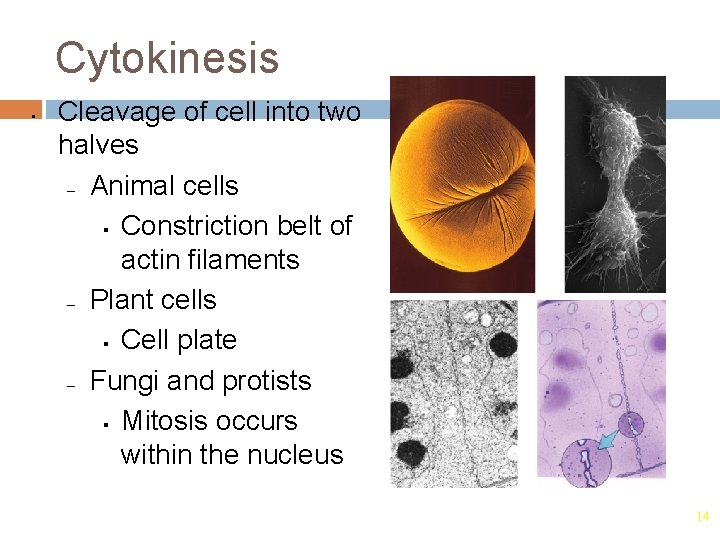 Cytokinesis

▪ Cleavage of cell into two halves
  – Animal cells
    ▪ Constriction belt of actin filaments
  – Plant cells
    ▪ Cell plate
  – Fungi and protists
    ▪ Mitosis occurs within the nucleus

14